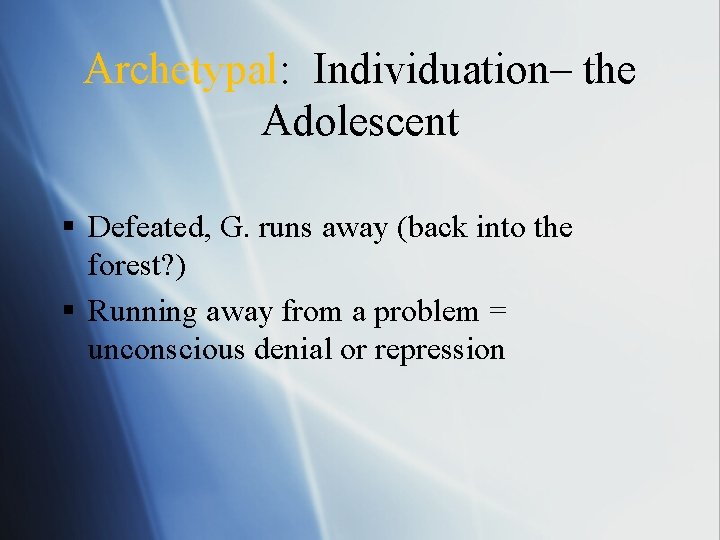 Archetypal: Individuation– the Adolescent

▪ Defeated, G. runs away (back into the forest?)

▪ Running away from a problem = unconscious denial or repression